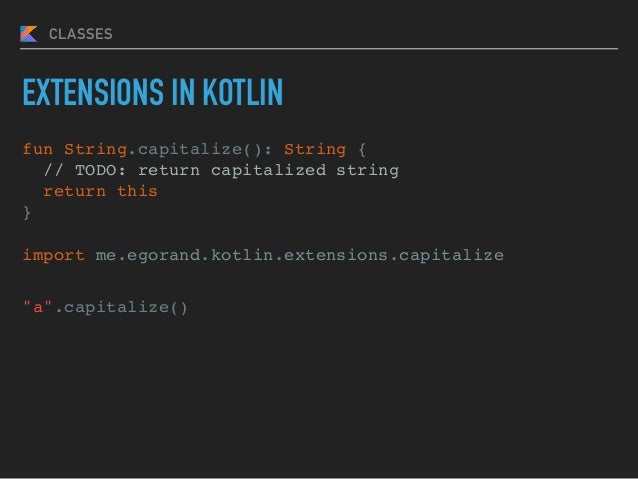 CLASSES

EXTENSIONS IN KOTLIN

fun String.capitalize(): String {
  // TODO: return capitalized string
  return this
}

import me.egorand.kotlin.extensions.capitalize

"a".capitalize()